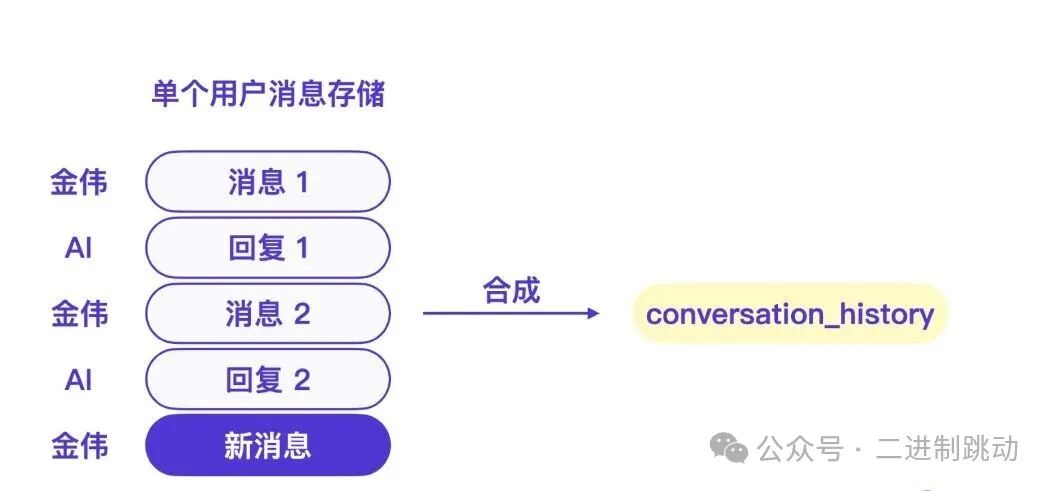 单个用户消息存储

金伟 消息 1
AI 回复 1
金伟 消息 2
AI 回复 2
金伟 新消息

合成

conversation_history

公众号 · 二进制跳动